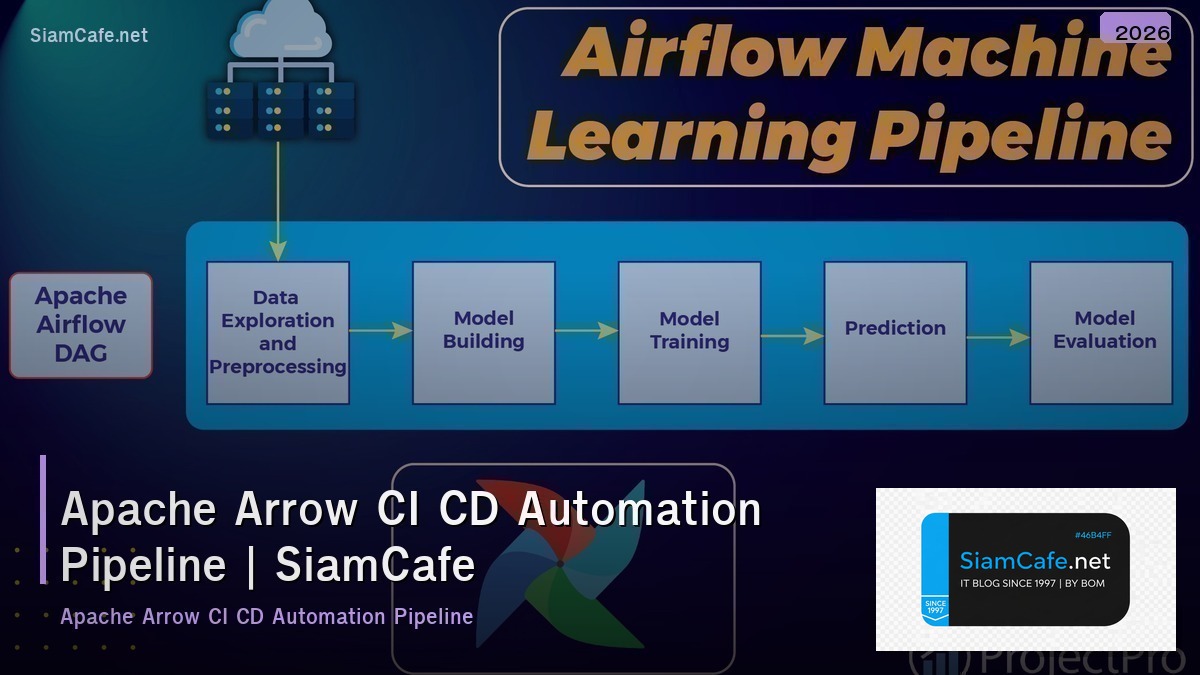 SiamCafe.net

2026

Airflow Machine Learning Pipeline

Apache Airflow DAG

Data Exploration and Preprocessing

Model Building

Model Training

Prediction

Model Evaluation

Apache Arrow CI CD Automation Pipeline | SiamCafe

Apache Arrow CI CD Automation Pipeline

#46B4FF
SiamCafe.net
IT BLOG SINCE 1997 | BY BOM
SINCE 1997

ProjectPro